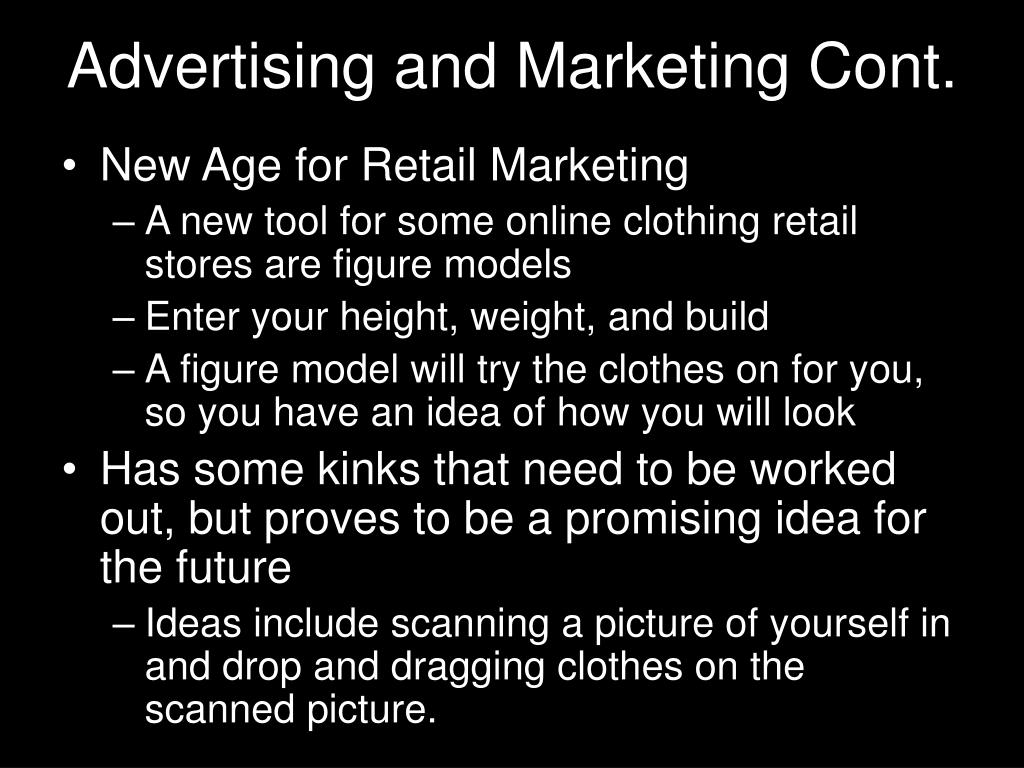 Advertising and Marketing Cont.

• New Age for Retail Marketing
  – A new tool for some online clothing retail stores are figure models
  – Enter your height, weight, and build
  – A figure model will try the clothes on for you, so you have an idea of how you will look
• Has some kinks that need to be worked out, but proves to be a promising idea for the future
  – Ideas include scanning a picture of yourself in and drop and dragging clothes on the scanned picture.